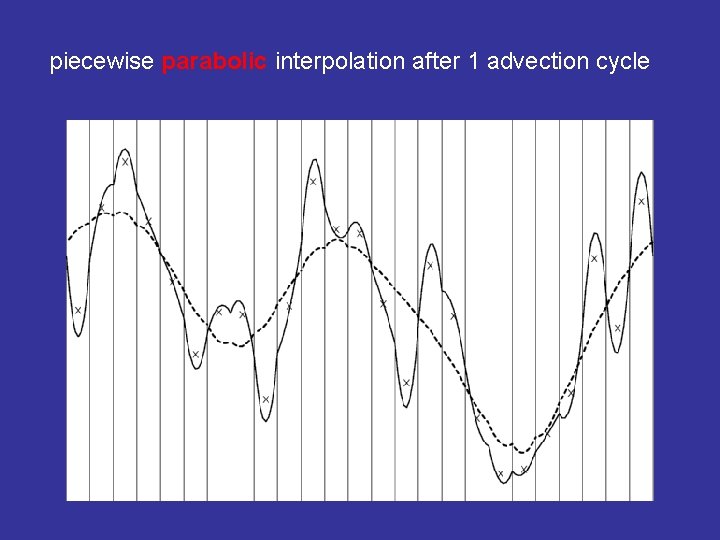 piecewise parabolic interpolation after 1 advection cycle